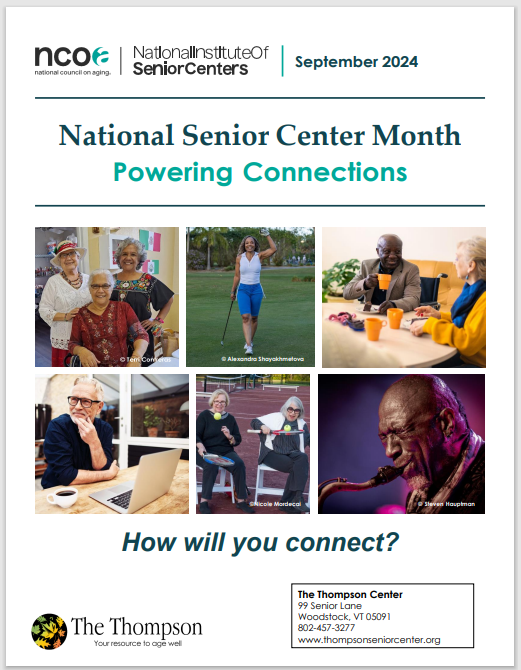 ncoa
national council on aging.

NationalInstituteOf
SeniorCenters

September 2024

National Senior Center Month
Powering Connections

© Terri Contreras

© Alexandra Shayakhmetova

©Nicole Mordecai

© Steven Hauptman

How will you connect?

The Thompson
Your resource to age well

The Thompson Center
99 Senior Lane
Woodstock, VT 05091
802-457-3277
www.thompsonseniorcenter.org